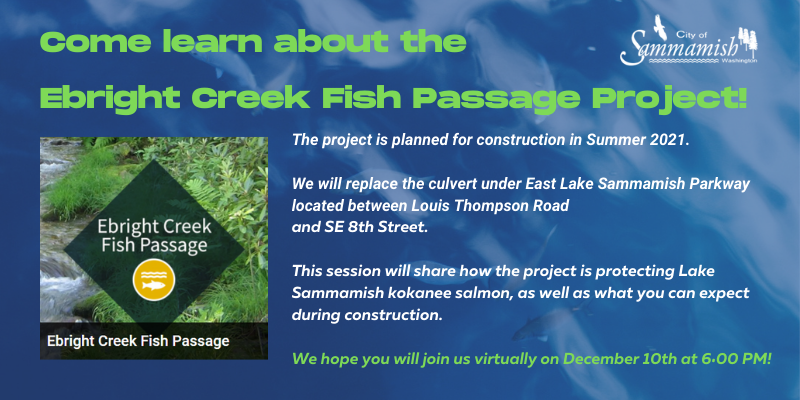 Come learn about the

Ebright Creek Fish Passage Project!

City of Sammamish Washington

Ebright Creek Fish Passage

Ebright Creek Fish Passage

The project is planned for construction in Summer 2021.

We will replace the culvert under East Lake Sammamish Parkway located between Louis Thompson Road and SE 8th Street.

This session will share how the project is protecting Lake Sammamish kokanee salmon, as well as what you can expect during construction.

We hope you will join us virtually on December 10th at 6:00 PM!